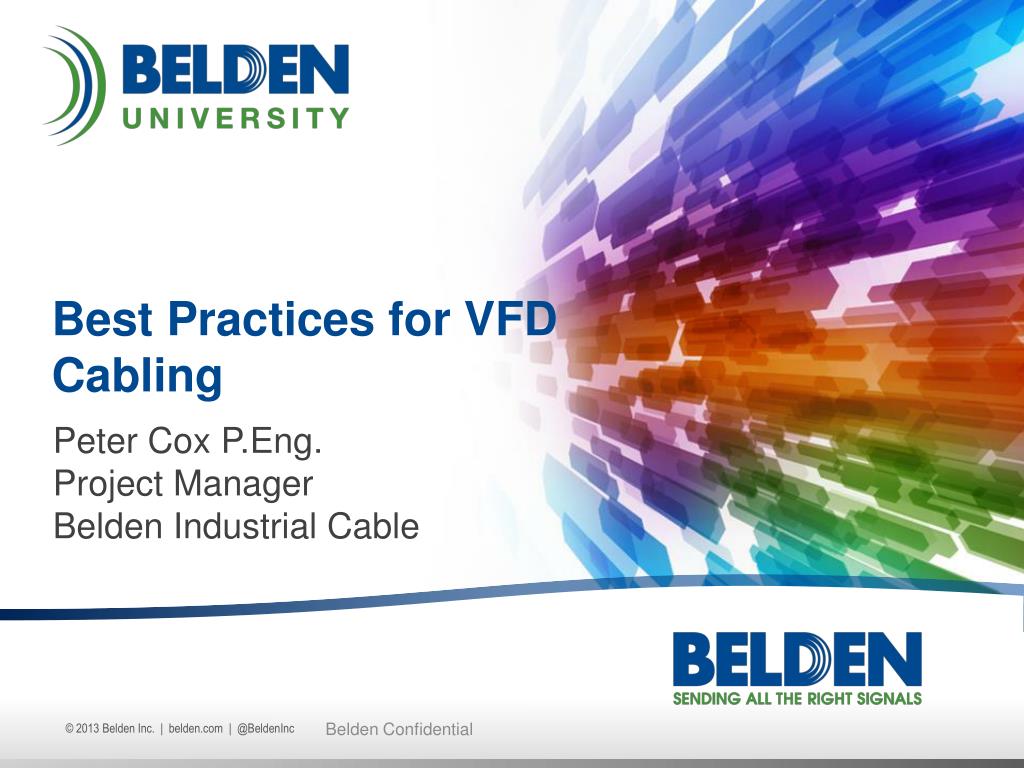 BELDEN
UNIVERSITY

Best Practices for VFD Cabling

Peter Cox P.Eng.
Project Manager
Belden Industrial Cable

BELDEN
SENDING ALL THE RIGHT SIGNALS

© 2013 Belden Inc. | belden.com | @BeldenInc    Belden Confidential